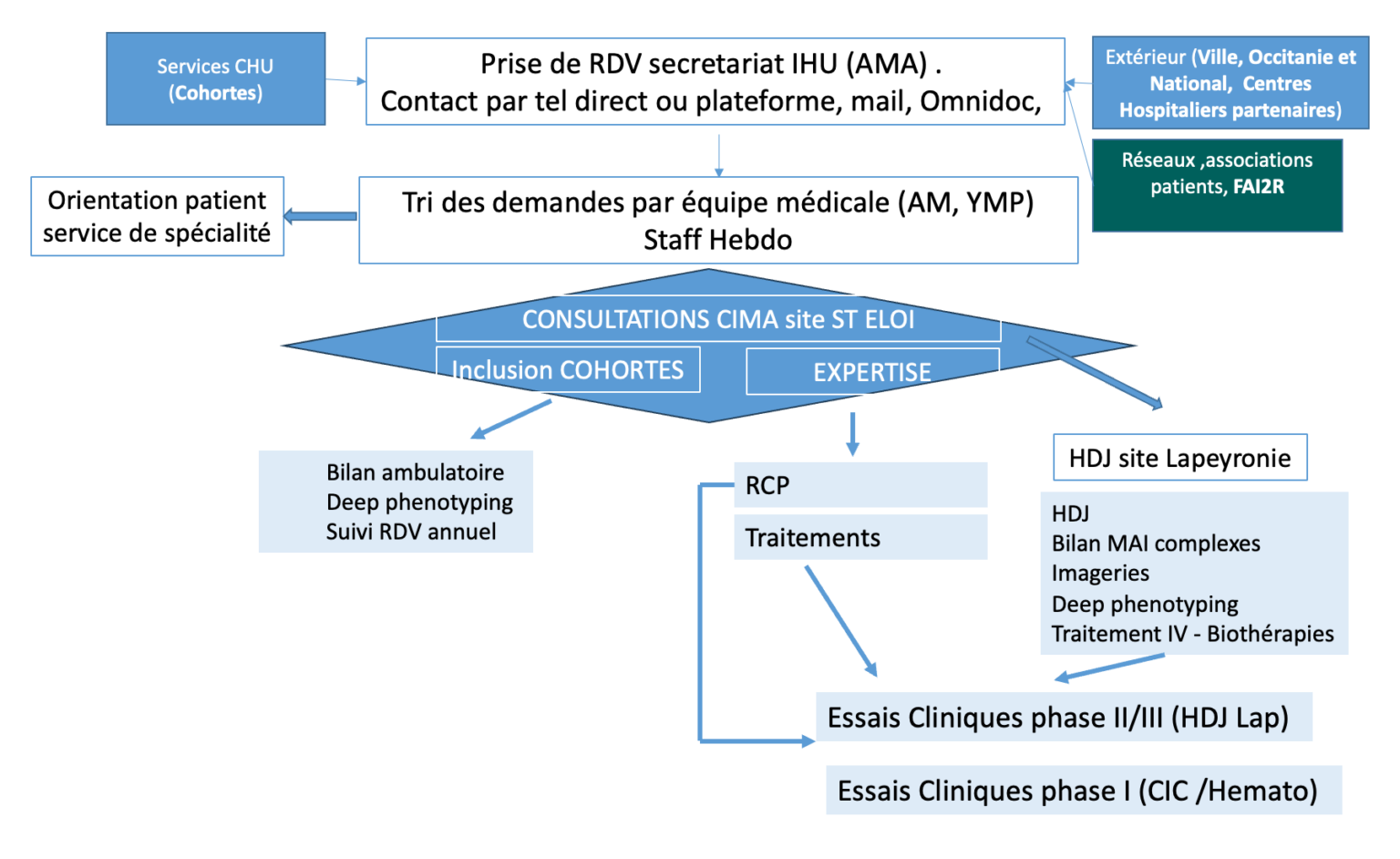 Services CHU (Cohortes)

Prise de RDV secretariat IHU (AMA) .
Contact par tel direct ou plateforme, mail, Omnidoc,

Extérieur (Ville, Occitanie et National, Centres Hospitaliers partenaires)

Réseaux ,associations patients, FAI2R

Orientation patient service de spécialité

Tri des demandes par équipe médicale (AM, YMP)
Staff Hebdo

CONSULTATIONS CIMA site ST ELOI

Inclusion COHORTES

EXPERTISE

Bilan ambulatoire
Deep phenotyping
Suivi RDV annuel

RCP

Traitements

HDJ site Lapeyronie

HDJ
Bilan MAI complexes
Imageries
Deep phenotyping
Traitement IV - Biothérapies

Essais Cliniques phase II/III (HDJ Lap)

Essais Cliniques phase I (CIC /Hemato)